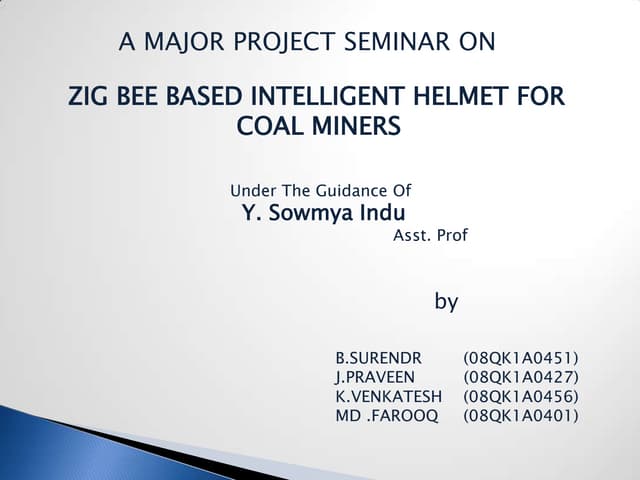 A MAJOR PROJECT SEMINAR ON

ZIG BEE BASED INTELLIGENT HELMET FOR COAL MINERS

Under The Guidance Of
Y. Sowmya Indu
Asst. Prof

by

B.SURENDR (08QK1A0451)
J.PRAVEEN (08QK1A0427)
K.VENKATESH (08QK1A0456)
MD .FAROOQ (08QK1A0401)